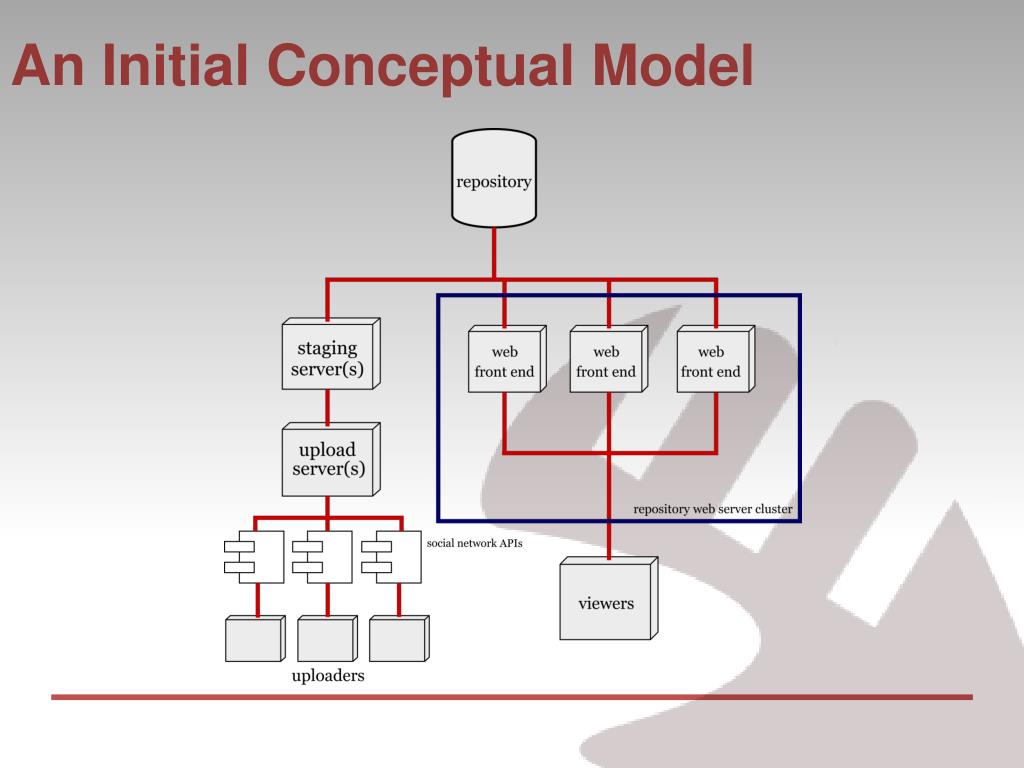 An Initial Conceptual Model

repository

staging server(s)

web front end

web front end

web front end

upload server(s)

repository web server cluster

social network APIs

viewers

uploaders